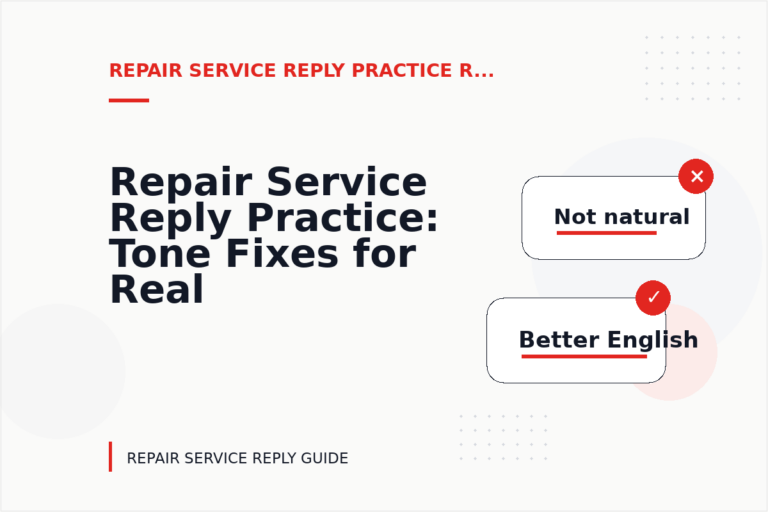 REPAIR SERVICE REPLY PRACTICE R...

Repair Service Reply Practice: Tone Fixes for Real

Not natural

Better English

REPAIR SERVICE REPLY GUIDE